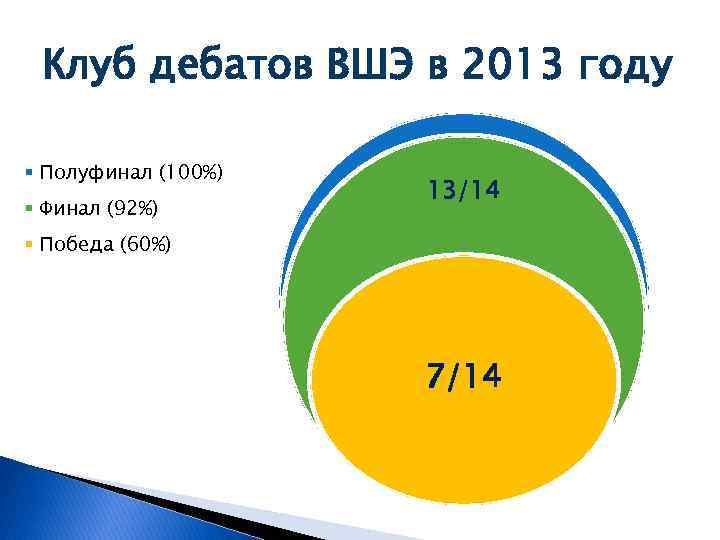 Клуб дебатов ВШЭ в 2013 году

Полуфинал (100%)
Финал (92%)
Победа (60%)

13/14

7/14